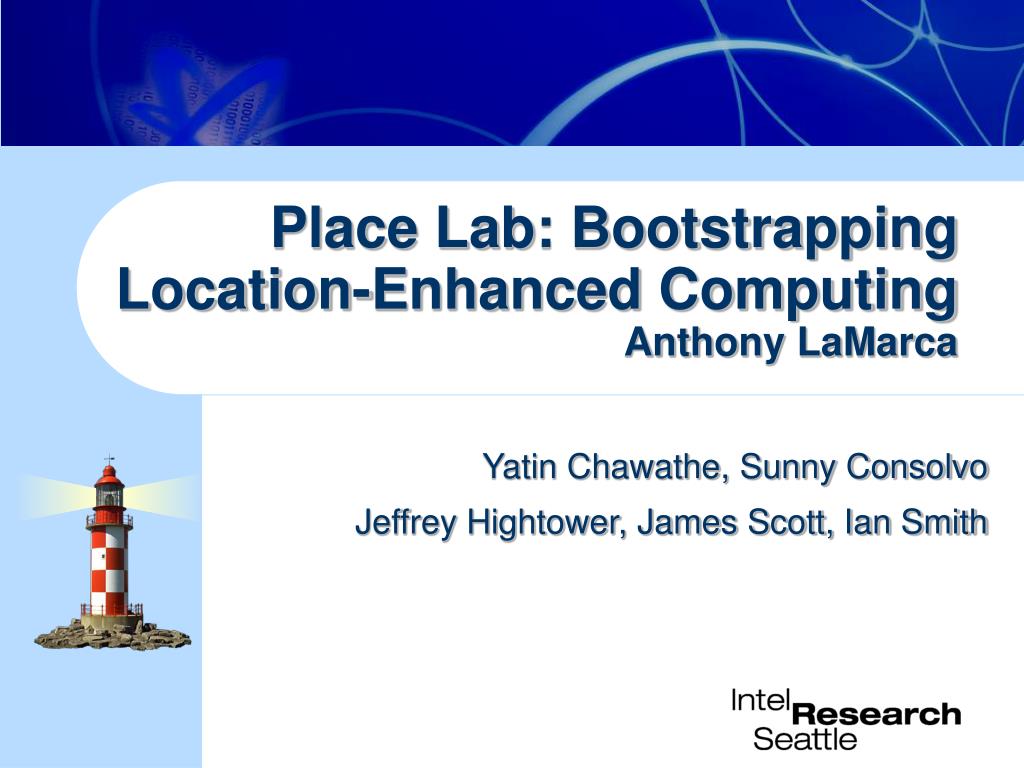 Place Lab: Bootstrapping Location-Enhanced Computing
Anthony LaMarca

Yatin Chawathe, Sunny Consolvo
Jeffrey Hightower, James Scott, Ian Smith

Intel Research Seattle